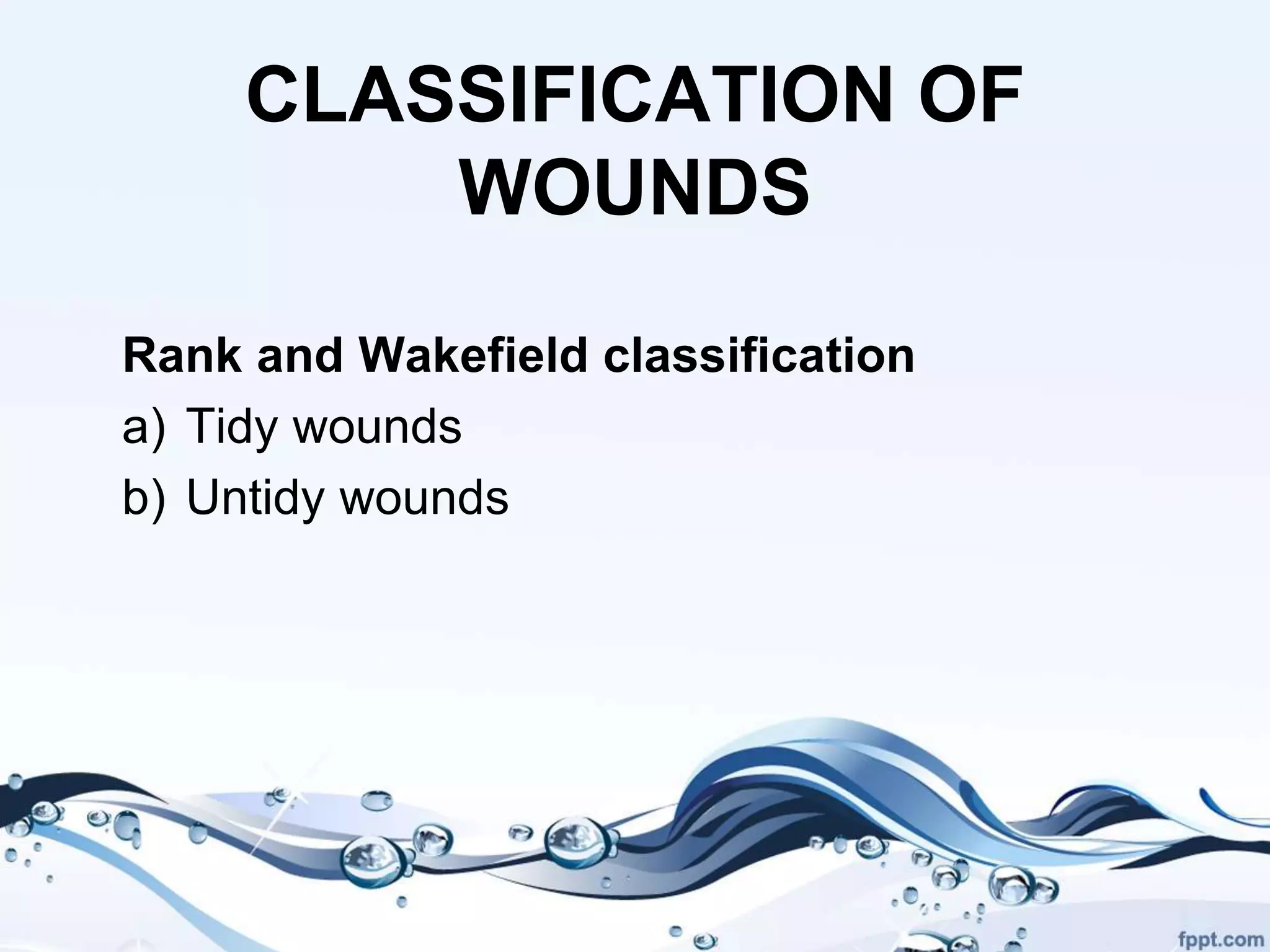 CLASSIFICATION OF WOUNDS

Rank and Wakefield classification

a) Tidy wounds

b) Untidy wounds

fppt.com